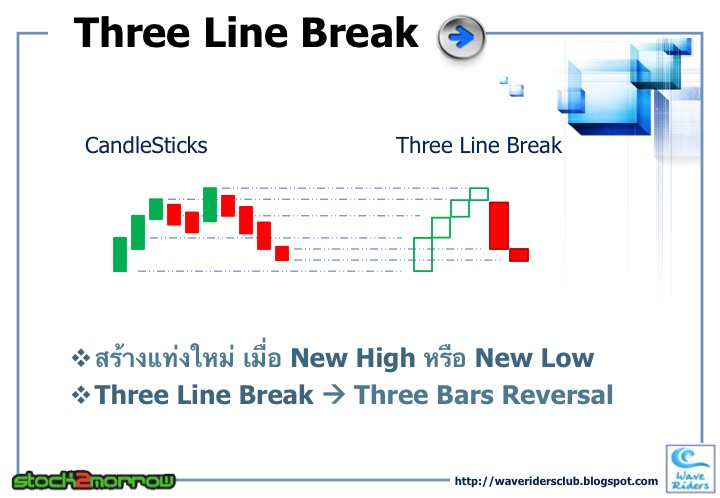 Three Line Break

CandleSticks

Three Line Break

❖ สร้างแท่งใหม่ เมื่อ New High หรือ New Low

❖ Three Line Break → Three Bars Reversal

stock2morrow

http://waveridersclub.blogspot.com

Wave Riders